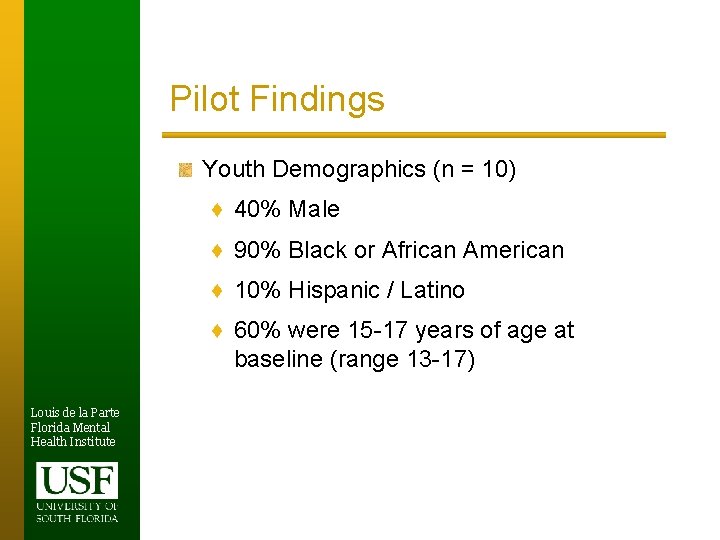 Pilot Findings

Youth Demographics (n = 10)

40% Male

90% Black or African American

10% Hispanic / Latino

60% were 15-17 years of age at baseline (range 13-17)

Louis de la Parte Florida Mental Health Institute

USF

UNIVERSITY OF SOUTH FLORIDA